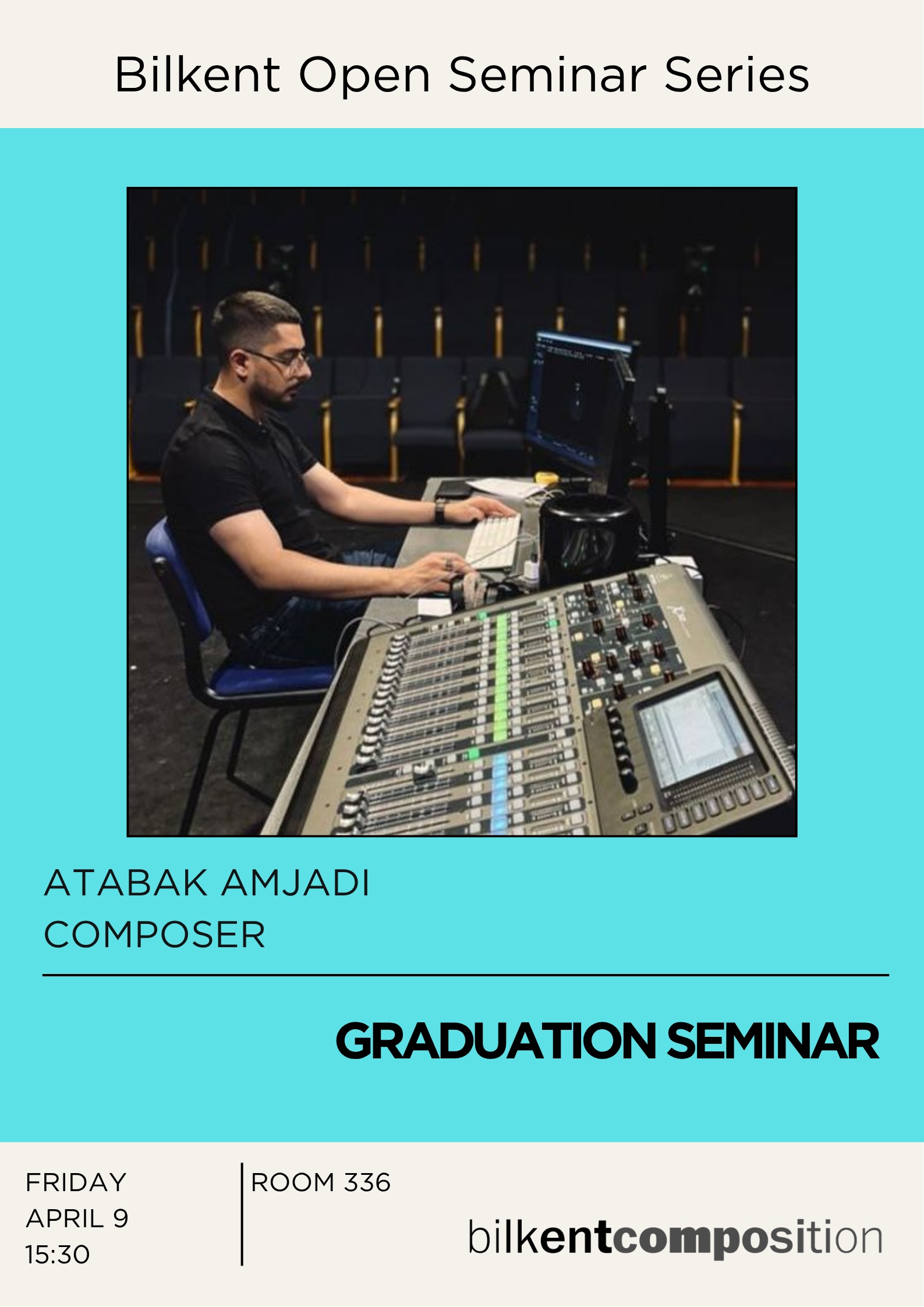 Bilkent Open Seminar Series

ATABAK AMJADI
COMPOSER

GRADUATION SEMINAR

FRIDAY
APRIL 9
15:30

ROOM 336

bilkentcomposition